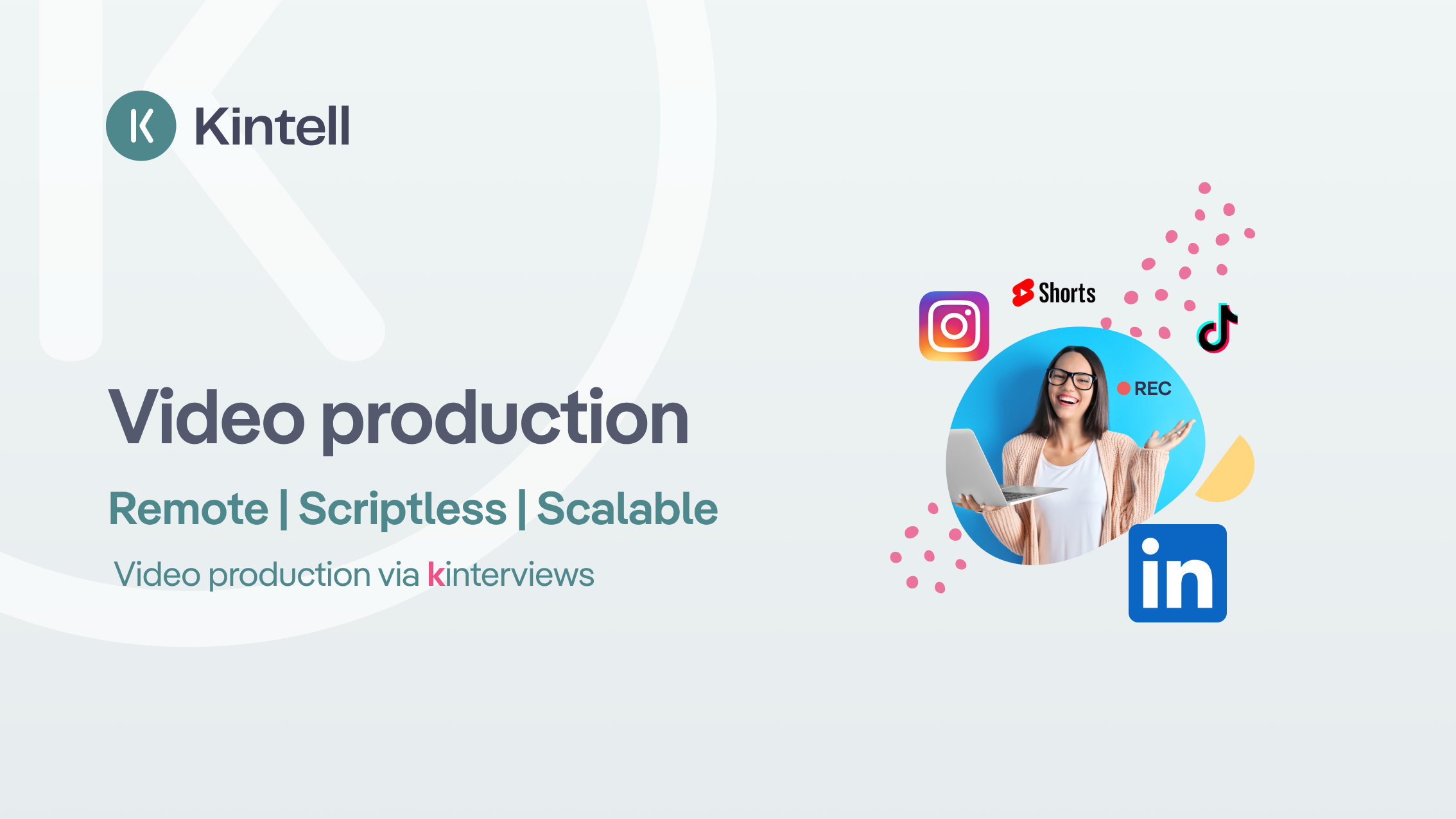 Kintell

Video production

Remote | Scriptless | Scalable

Video production via kinterviews

Shorts

REC

in